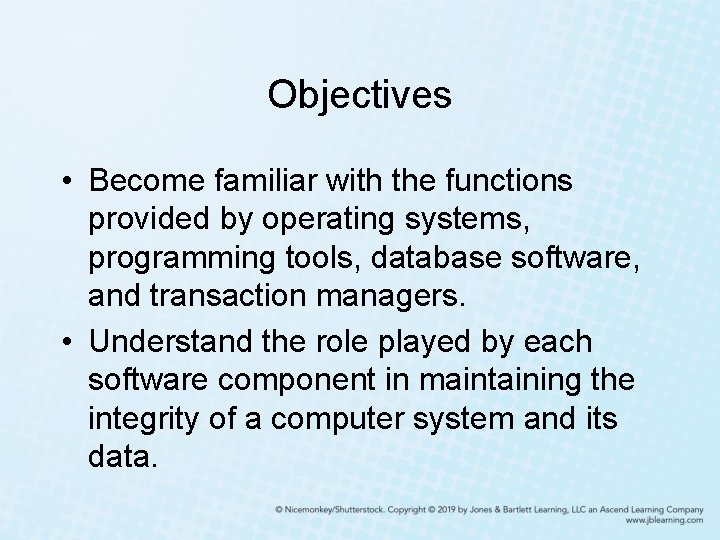 Objectives

• Become familiar with the functions provided by operating systems, programming tools, database software, and transaction managers.

• Understand the role played by each software component in maintaining the integrity of a computer system and its data.

© Nicemonkey/Shutterstock. Copyright © 2019 by Jones & Bartlett Learning, LLC an Ascend Learning Company
www.jblearning.com